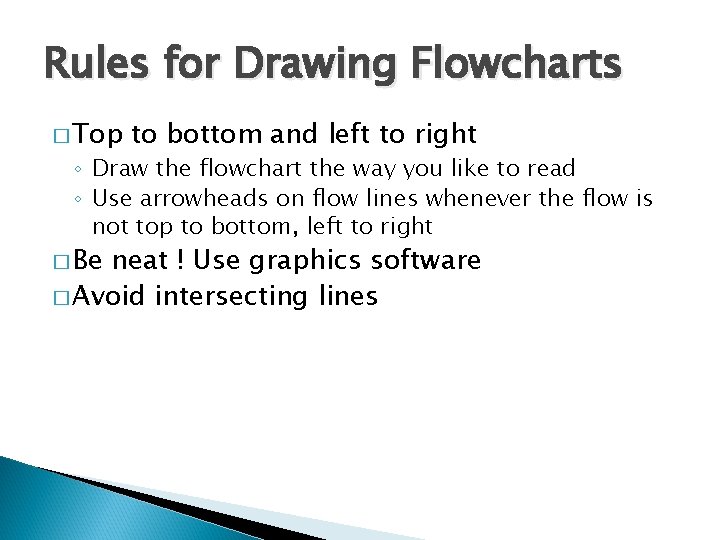 Rules for Drawing Flowcharts

□ Top to bottom and left to right

◦ Draw the flowchart the way you like to read

◦ Use arrowheads on flow lines whenever the flow is not top to bottom, left to right

□ Be neat ! Use graphics software

□ Avoid intersecting lines